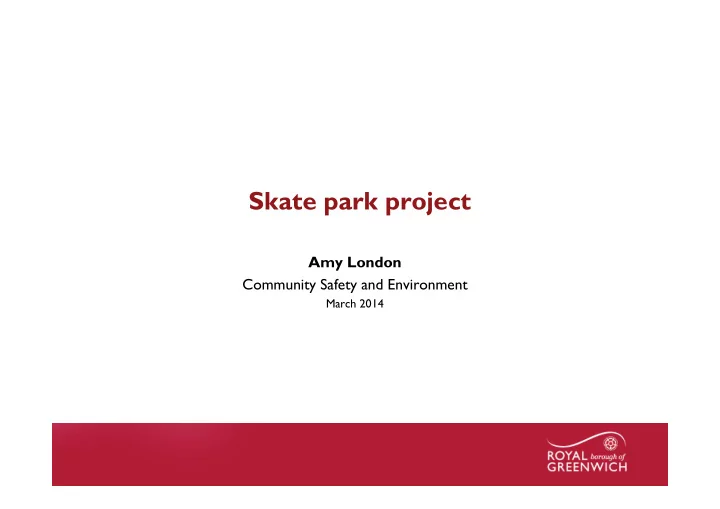 Skate park project

Amy London
Community Safety and Environment
March 2014

ROYAL borough of GREENWICH